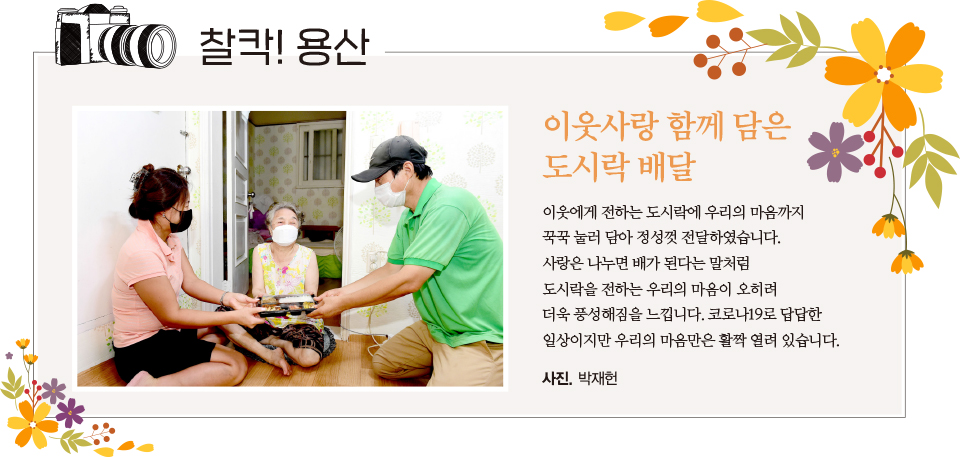 찰칵! 용산

이웃사랑 함께 담은 도시락 배달

이웃에게 전하는 도시락에 우리의 마음까지 꾹꾹 눌러 담아 정성껏 전달하였습니다. 사랑은 나누면 배가 된다는 말처럼 도시락을 전하는 우리의 마음이 오히려 더욱 풍성해짐을 느낍니다. 코로나19로 답답한 일상이지만 우리의 마음만은 활짝 열려 있습니다.

사진. 박재헌